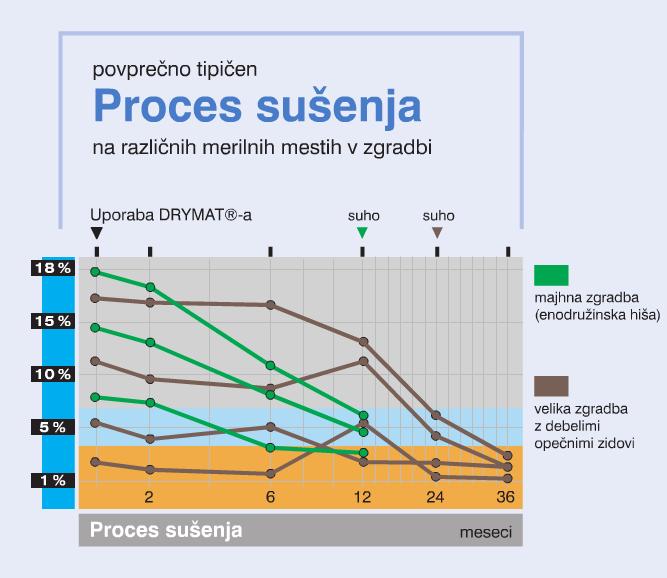 povprečno tipičen

Proces sušenja

na različnih merilnih mestih v zgradbi

Uporaba DRYMAT®-a

suho

suho

18 %

15 %

10 %

5 %

1 %

2

6

12

24

36

majhna zgradba (enodružinska hiša)

velika zgradba z debelimi opečnimi zidovi

Proces sušenja

meseci